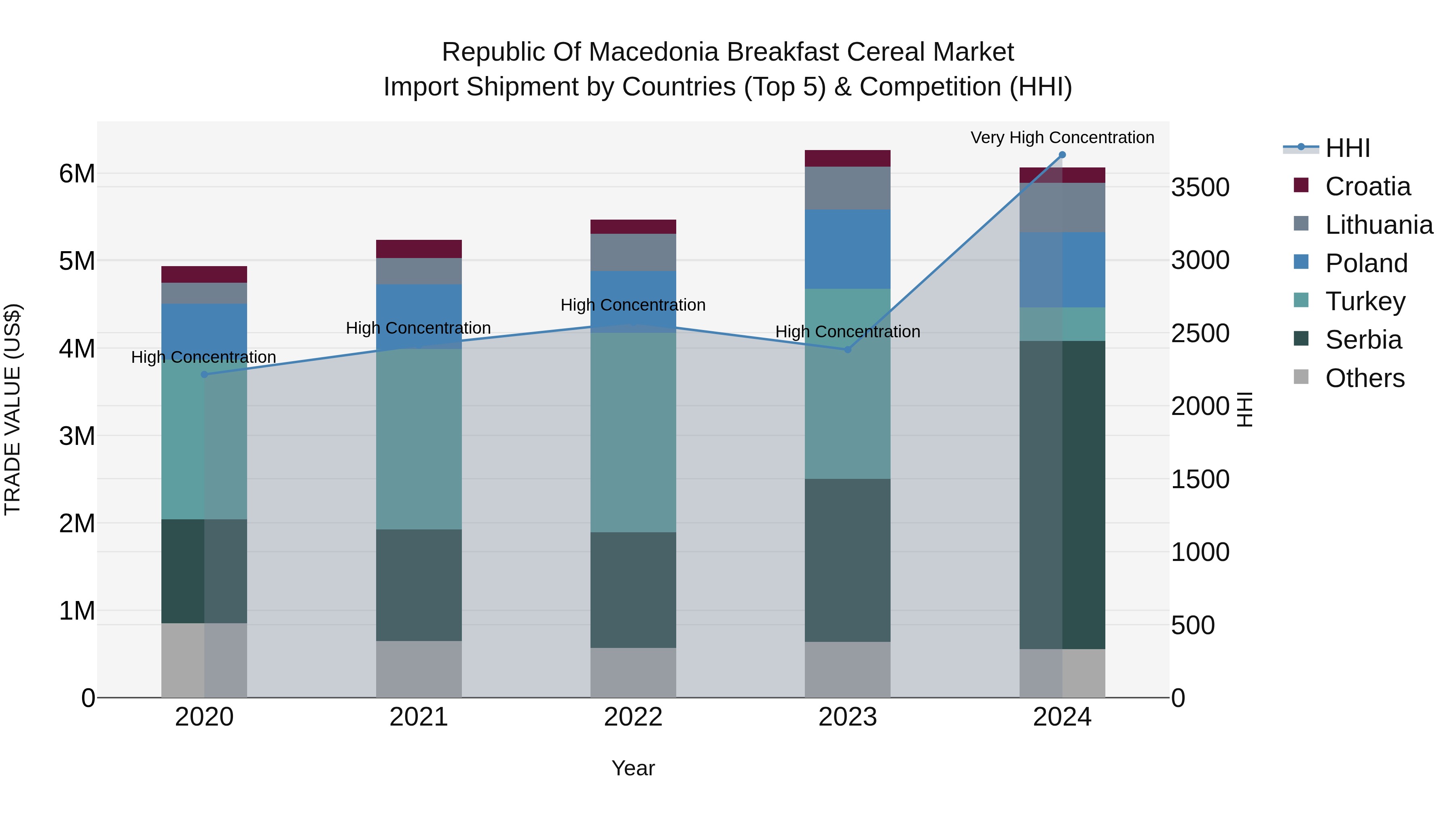 Republic Of Macedonia Breakfast Cereal Market
Import Shipment by Countries (Top 5) & Competition (HHI)

TRADE VALUE (US$)

6M
5M
4M
3M
2M
1M
0

High Concentration
High Concentration
High Concentration
High Concentration
Very High Concentration

2020
2021
2022
2023
2024

Year

3500
3000
2500
2000
1500
1000
500
0

HHI

HHI
Croatia
Lithuania
Poland
Turkey
Serbia
Others